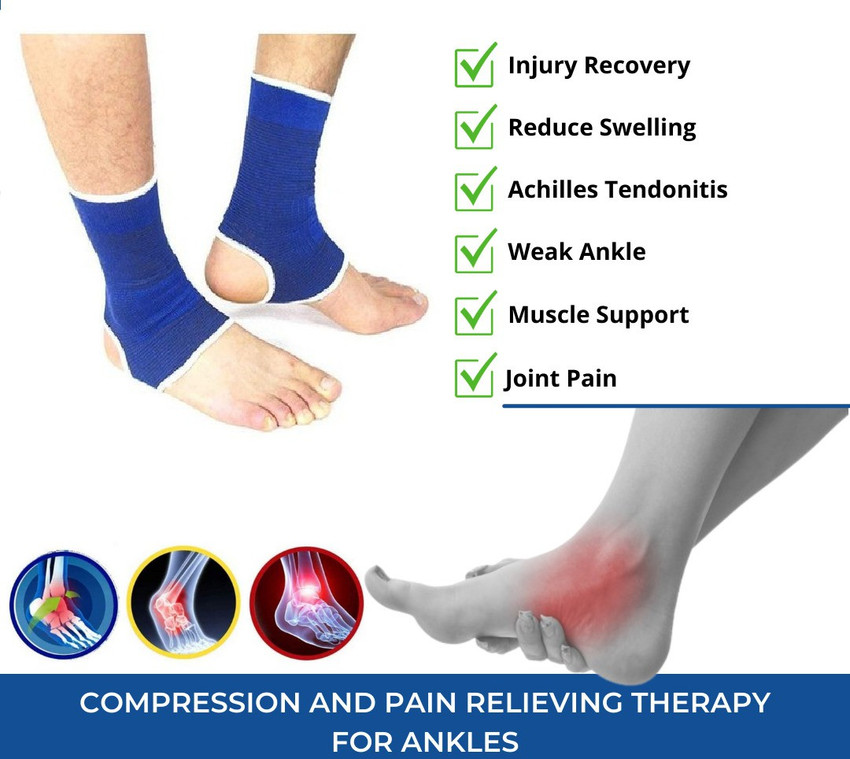 Injury Recovery
Reduce Swelling
Achilles Tendonitis
Weak Ankle
Muscle Support
Joint Pain

COMPRESSION AND PAIN RELIEVING THERAPY FOR ANKLES